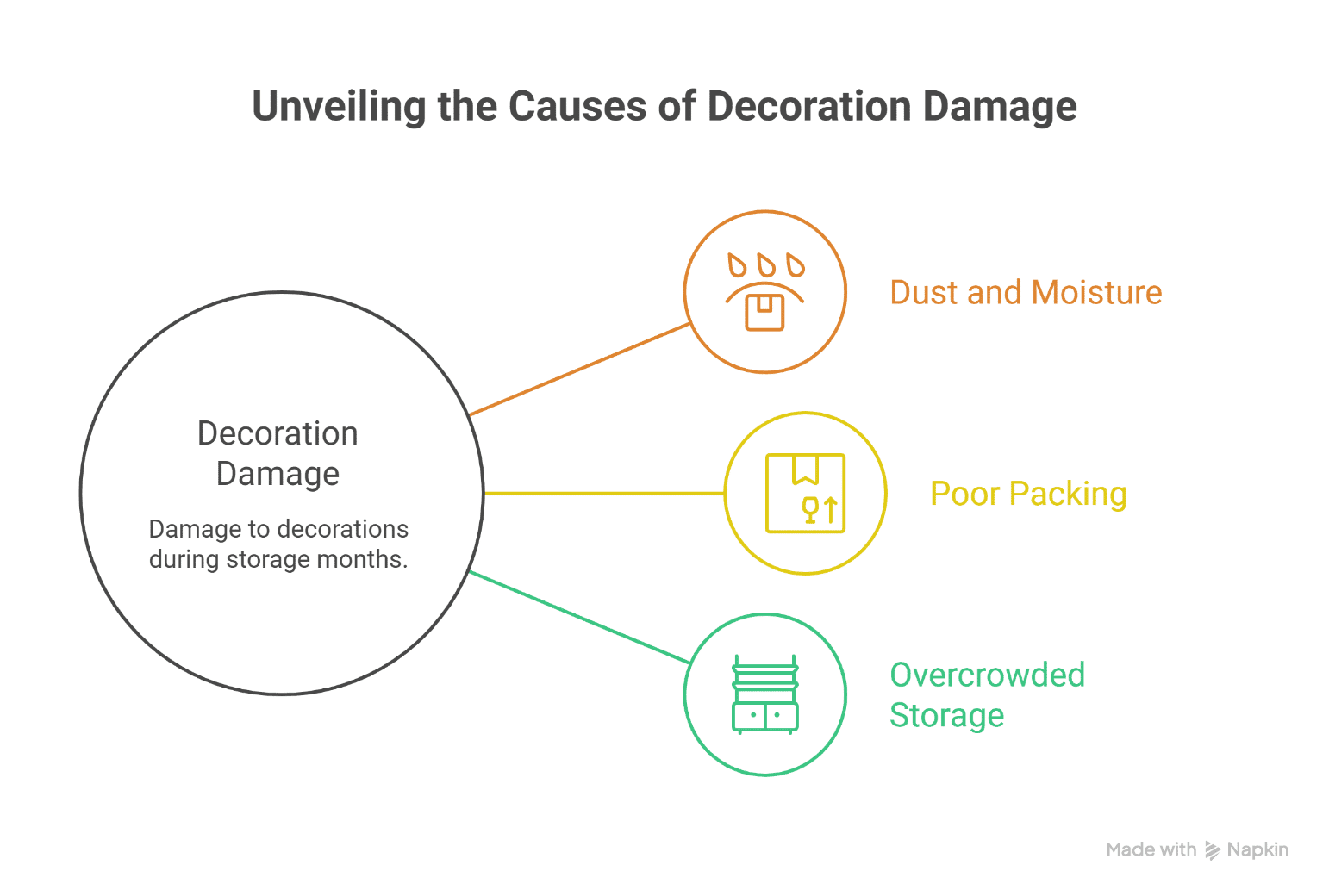 Unveiling the Causes of Decoration Damage

Decoration Damage

Damage to decorations during storage months.

Dust and Moisture

Poor Packing

Overcrowded Storage

Made with Napkin